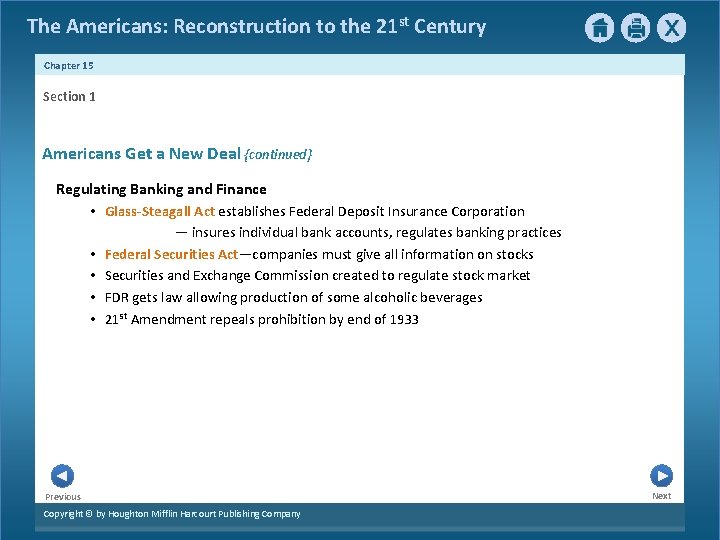 The Americans: Reconstruction to the 21$^{st}$ Century

X

Chapter 15

Section 1

Americans Get a New Deal {continued}

Regulating Banking and Finance

• Glass-Steagall Act establishes Federal Deposit Insurance Corporation
— insures individual bank accounts, regulates banking practices
• Federal Securities Act—companies must give all information on stocks
• Securities and Exchange Commission created to regulate stock market
• FDR gets law allowing production of some alcoholic beverages
• 21$^{st}$ Amendment repeals prohibition by end of 1933

Previous

Next

Copyright © by Houghton Mifflin Harcourt Publishing Company